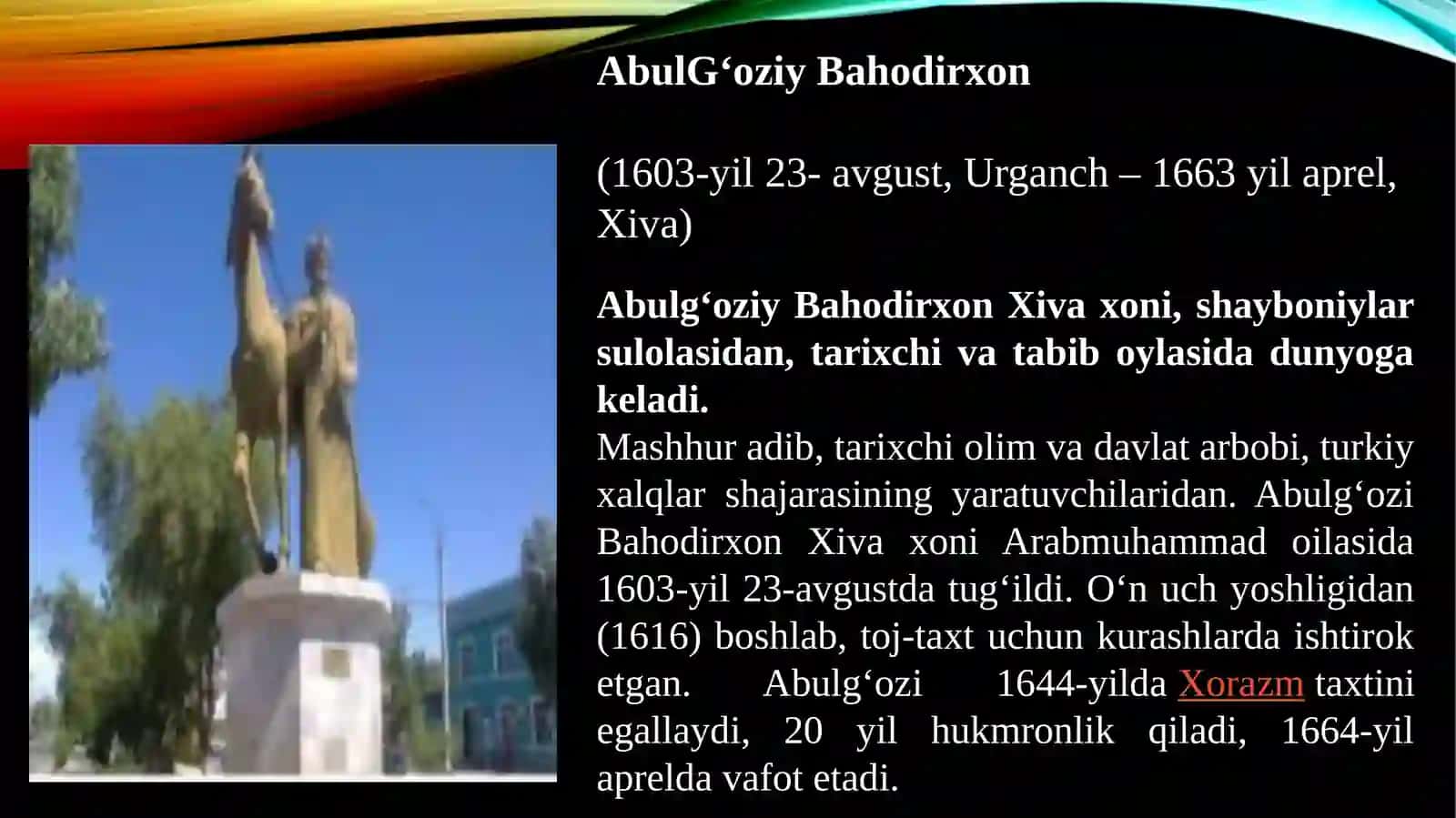 AbulG‘oziy Bahodirxon

(1603-yil 23- avgust, Urganch – 1663 yil aprel, Xiva)

Abulg‘oziy Bahodirxon Xiva xoni, shayboniylar sulolasidan, tarixchi va tabib oylasida dunyoga keladi.
Mashhur adib, tarixchi olim va davlat arbobi, turkiy xalqlar shajarasining yaratuvchilaridan. Abulg‘ozi Bahodirxon Xiva xoni Arabmuhammad oilasida 1603-yil 23-avgustda tug‘ildi. O‘n uch yoshligidan (1616) boshlab, toj-taxt uchun kurashlarda ishtirok etgan. Abulg‘ozi 1644-yilda Xorazm taxtini egallaydi, 20 yil hukmronlik qiladi, 1664-yil aprelda vafot etadi.